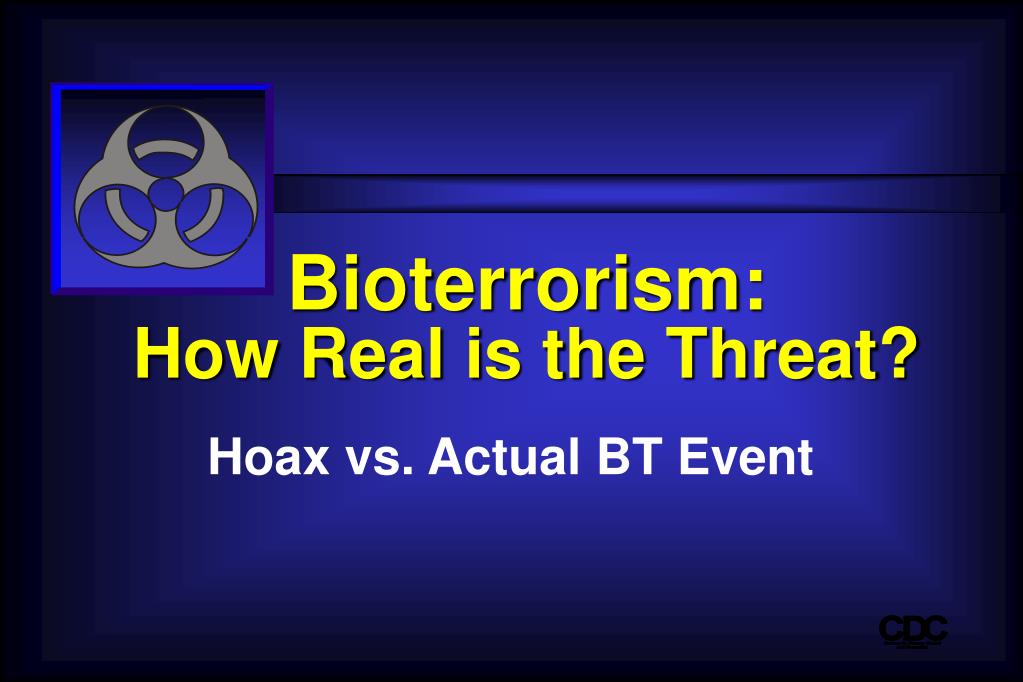 Bioterrorism:
How Real is the Threat?

Hoax vs. Actual BT Event

CDC